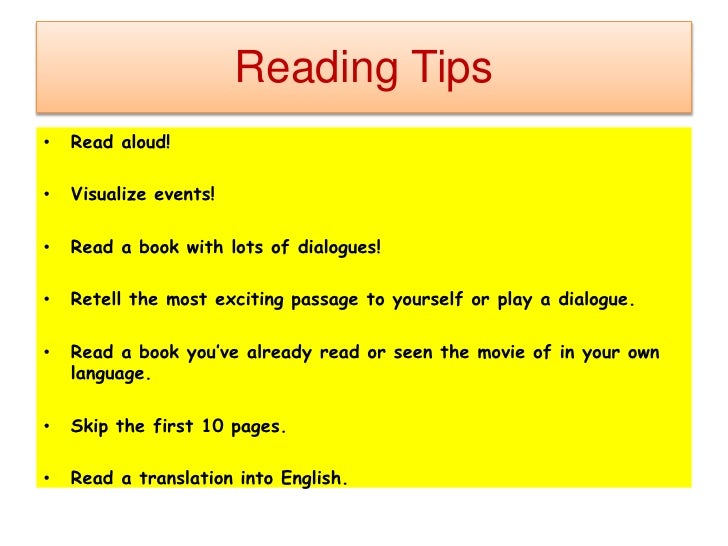 Reading Tips

• Read aloud!

• Visualize events!

• Read a book with lots of dialogues!

• Retell the most exciting passage to yourself or play a dialogue.

• Read a book you've already read or seen the movie of in your own language.

• Skip the first 10 pages.

• Read a translation into English.